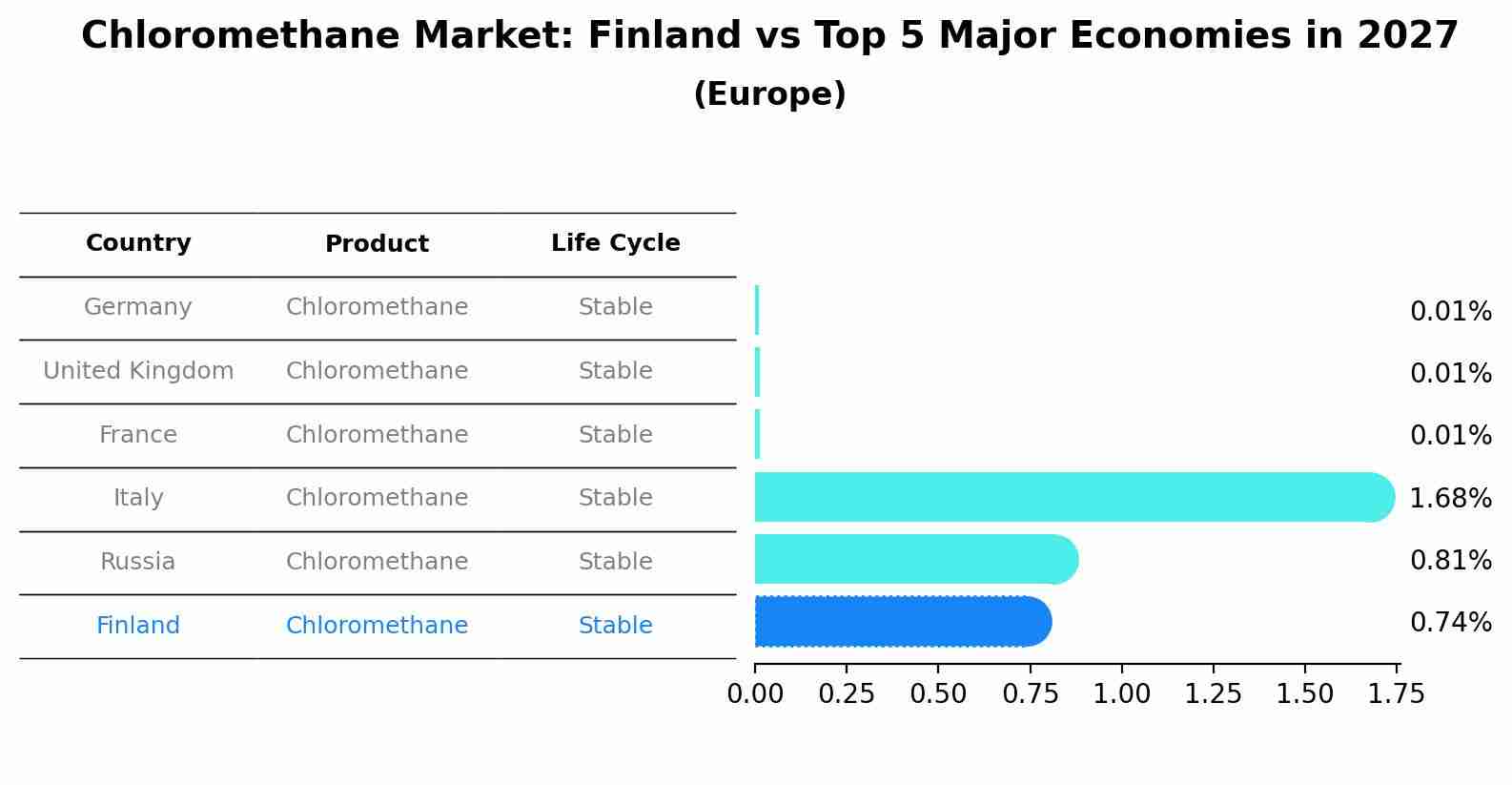 Chloromethane Market: Finland vs Top 5 Major Economies in 2027
(Europe)

| Country | Product | Life Cycle |
|---|---|---|
| Germany | Chloromethane | Stable |
| United Kingdom | Chloromethane | Stable |
| France | Chloromethane | Stable |
| Italy | Chloromethane | Stable |
| Russia | Chloromethane | Stable |
| Finland | Chloromethane | Stable |

0.01%
0.01%
0.01%
1.68%
0.81%
0.74%

0.00 0.25 0.50 0.75 1.00 1.25 1.50 1.75